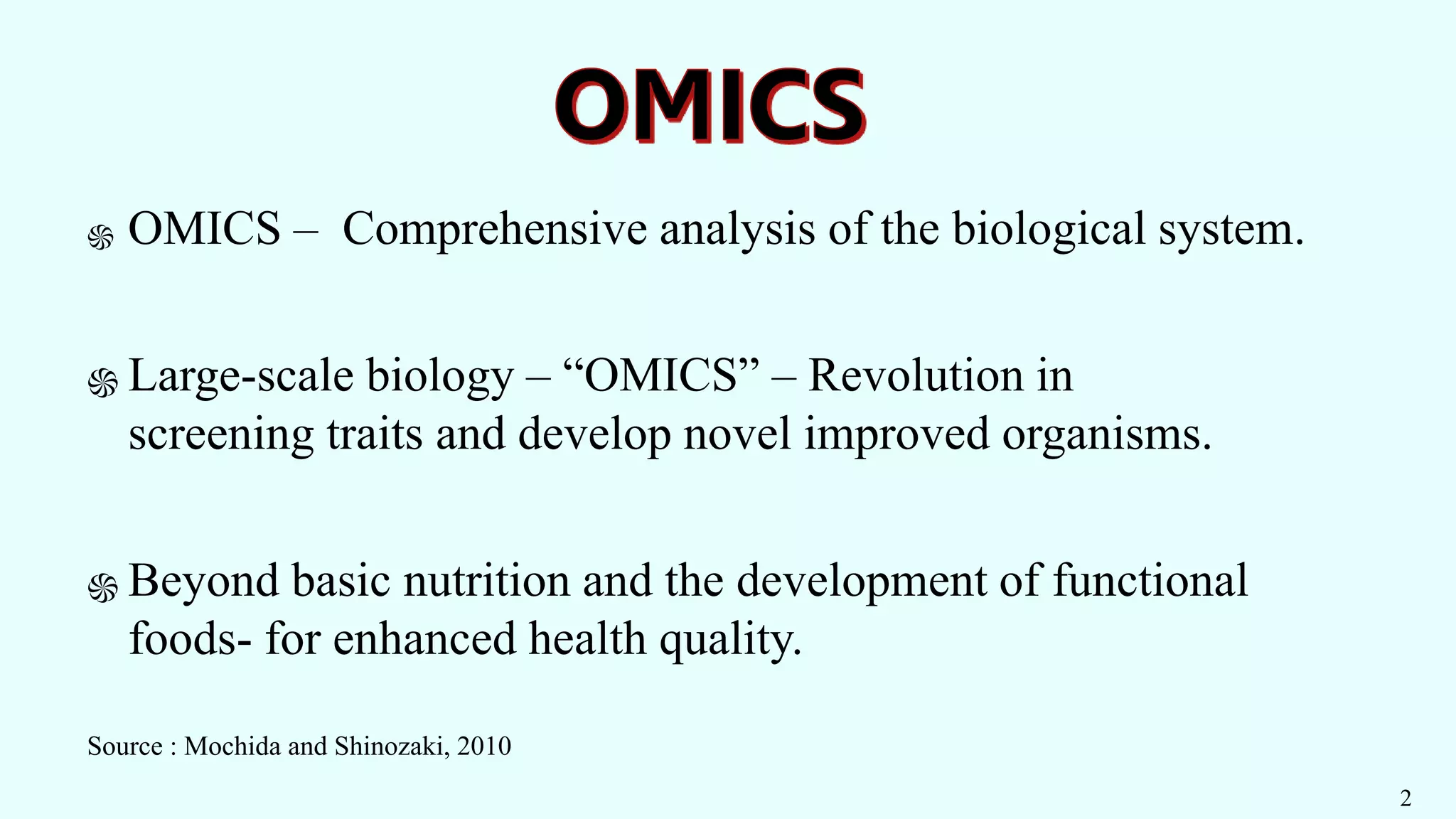 OMICS

OMICS – Comprehensive analysis of the biological system.

Large-scale biology – “OMICS” – Revolution in screening traits and develop novel improved organisms.

Beyond basic nutrition and the development of functional foods- for enhanced health quality.

Source : Mochida and Shinozaki, 2010

2